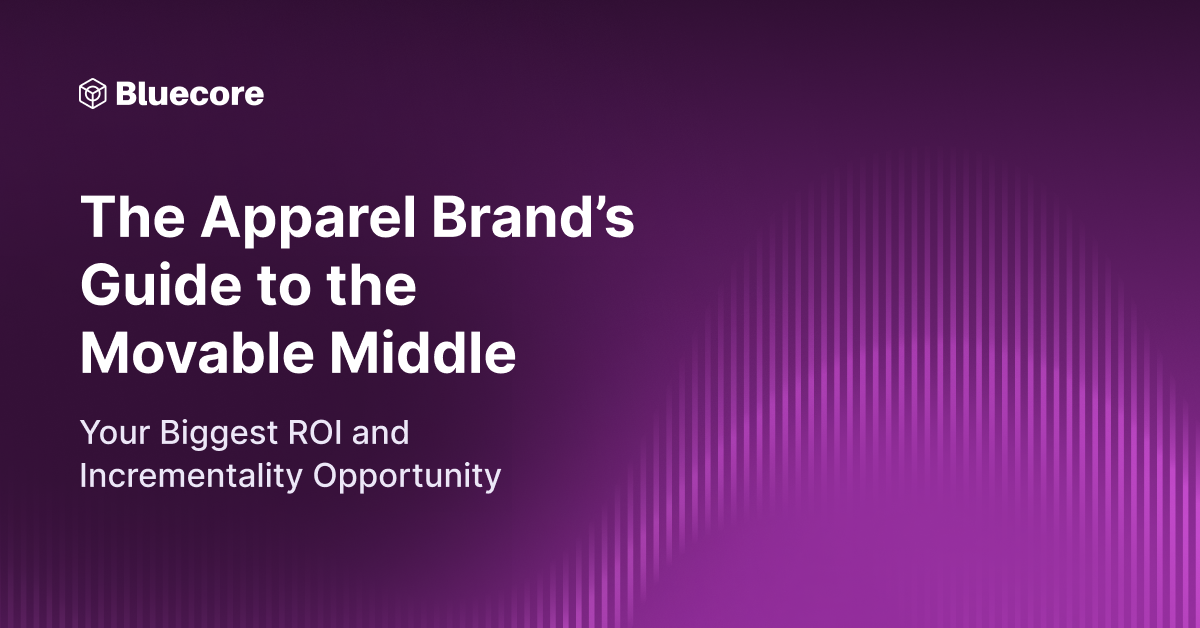 Bluecore

The Apparel Brand's Guide to the Movable Middle

Your Biggest ROI and Incrementality Opportunity